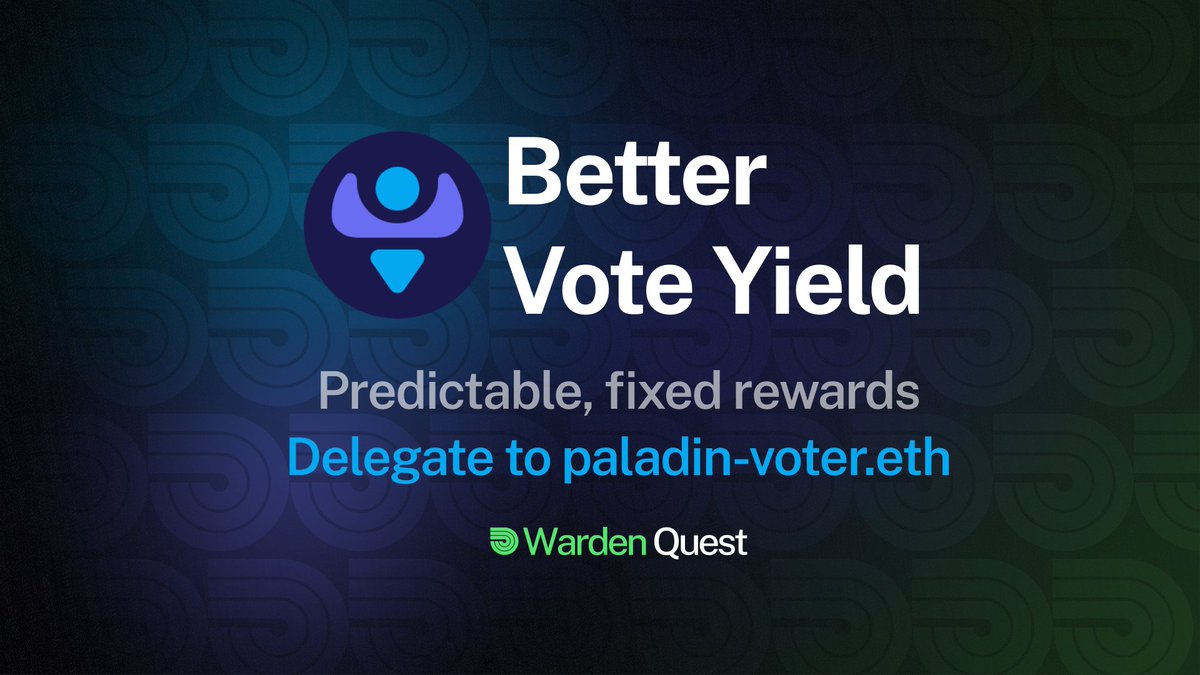 Better Vote Yield

Predictable, fixed rewards

Delegate to paladin-voter.eth

Warden Quest